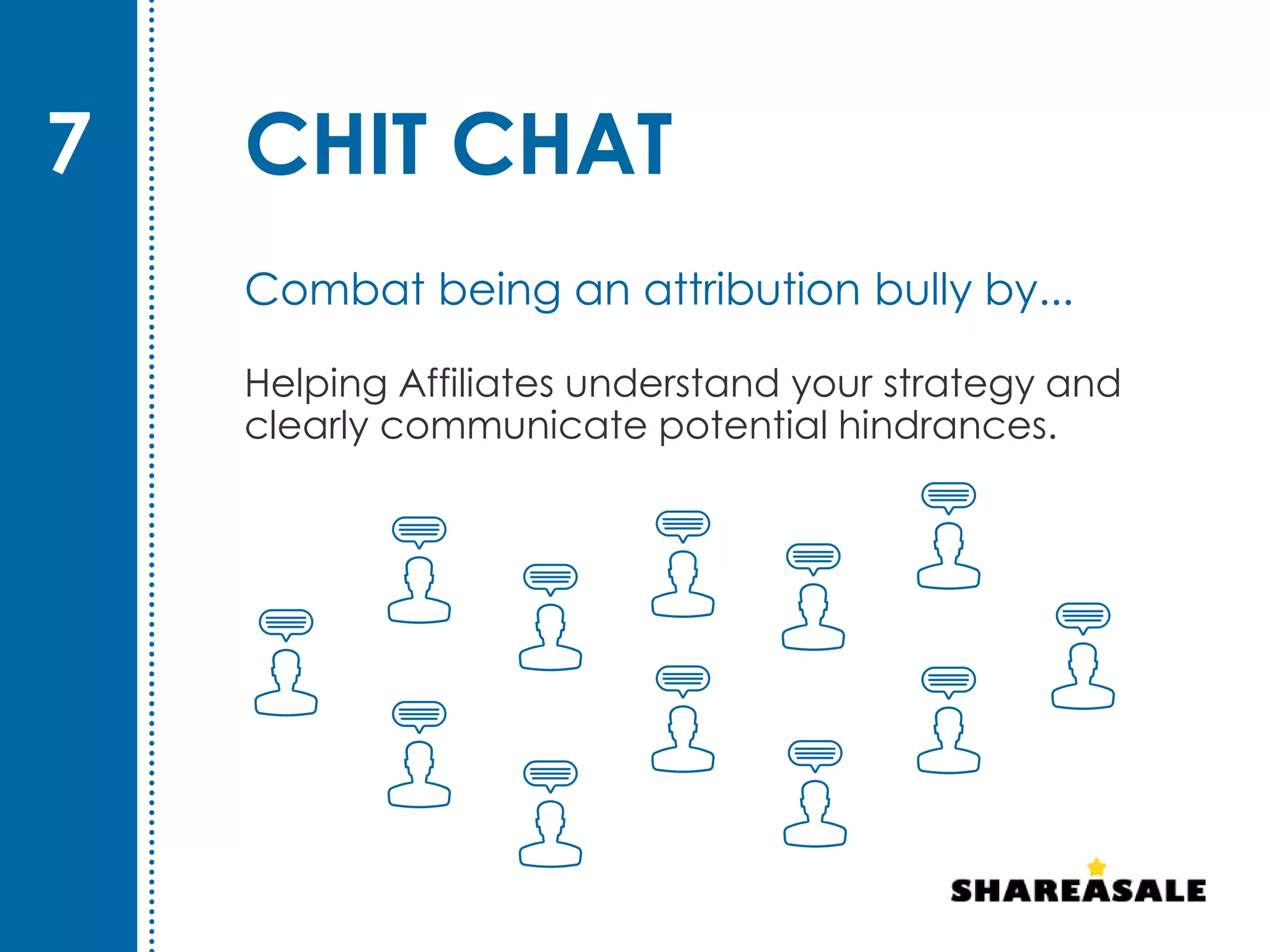 7

CHIT CHAT

Combat being an attribution bully by...

Helping Affiliates understand your strategy and clearly communicate potential hindrances.

SHAREASALE